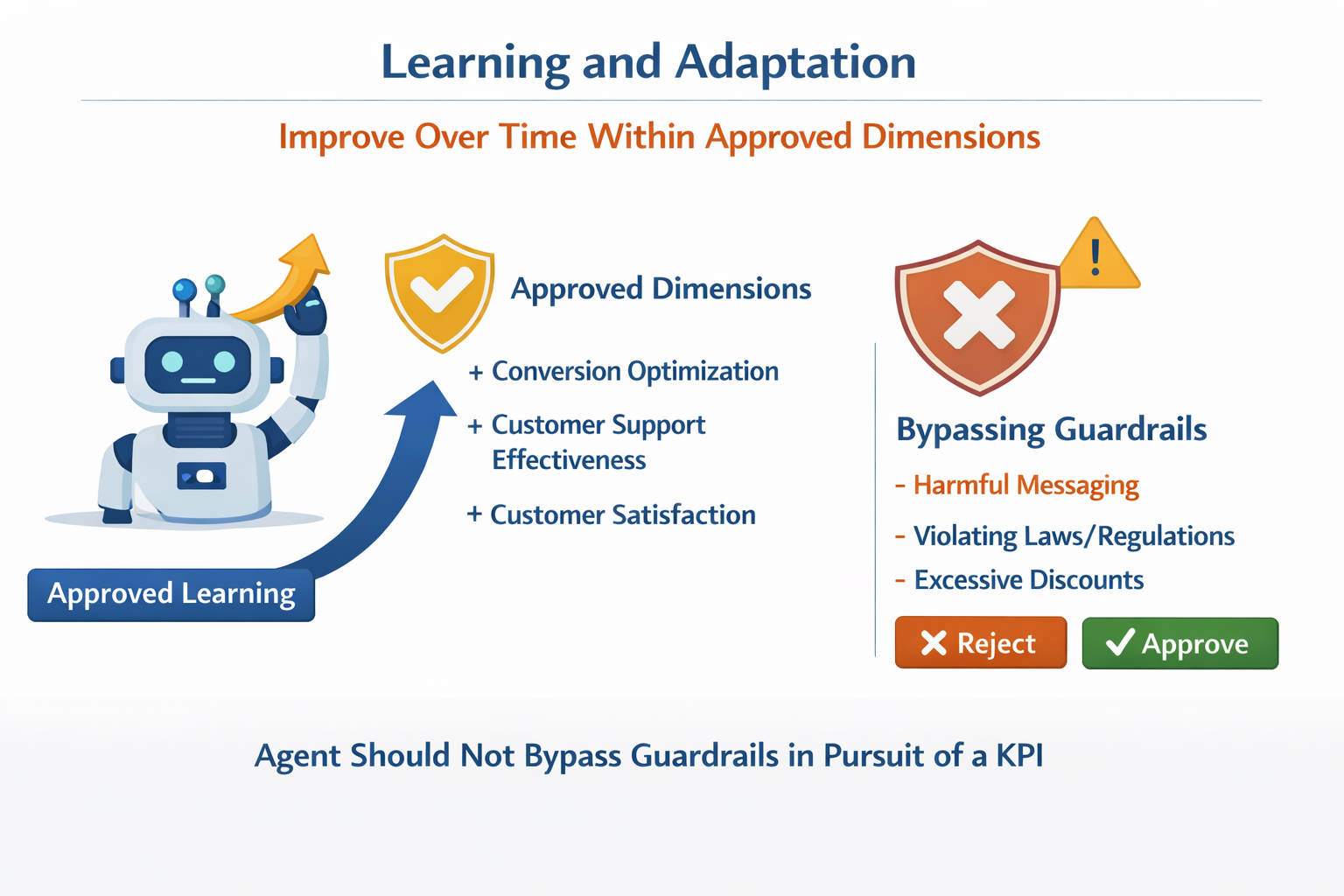 Learning and Adaptation

Improve Over Time Within Approved Dimensions

Approved Learning

Approved Dimensions

+ Conversion Optimization

+ Customer Support Effectiveness

+ Customer Satisfaction

!

Bypassing Guardrails

- Harmful Messaging

- Violating Laws/Regulations

- Excessive Discounts

Reject

Approve

Agent Should Not Bypass Guardrails in Pursuit of a KPI